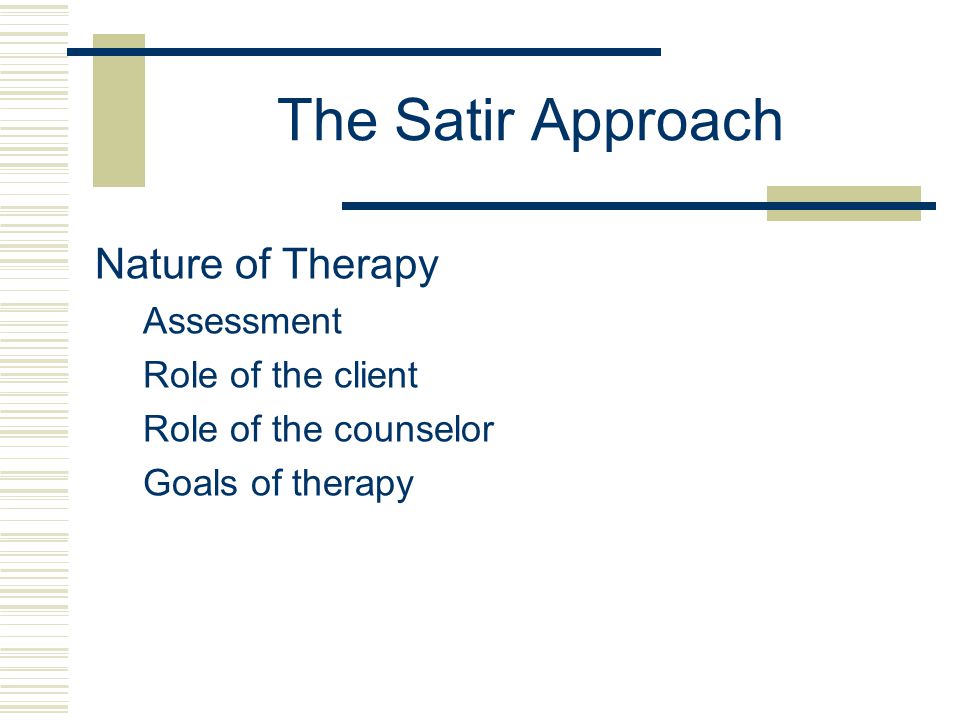 The Satir Approach

Nature of Therapy

Assessment

Role of the client

Role of the counselor

Goals of therapy